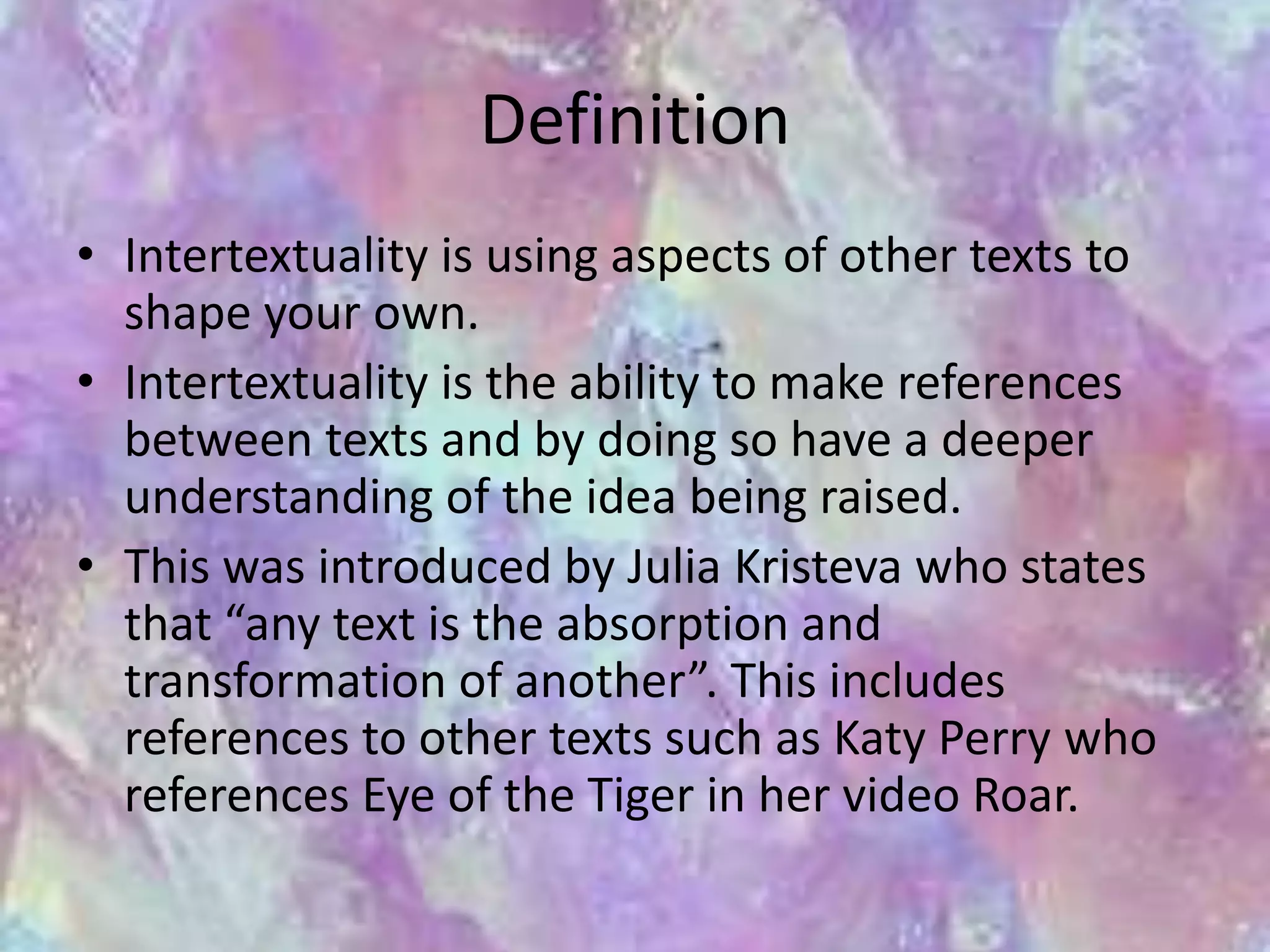 Definition

• Intertextuality is using aspects of other texts to shape your own.
• Intertextuality is the ability to make references between texts and by doing so have a deeper understanding of the idea being raised.
• This was introduced by Julia Kristeva who states that “any text is the absorption and transformation of another”. This includes references to other texts such as Katy Perry who references Eye of the Tiger in her video Roar.